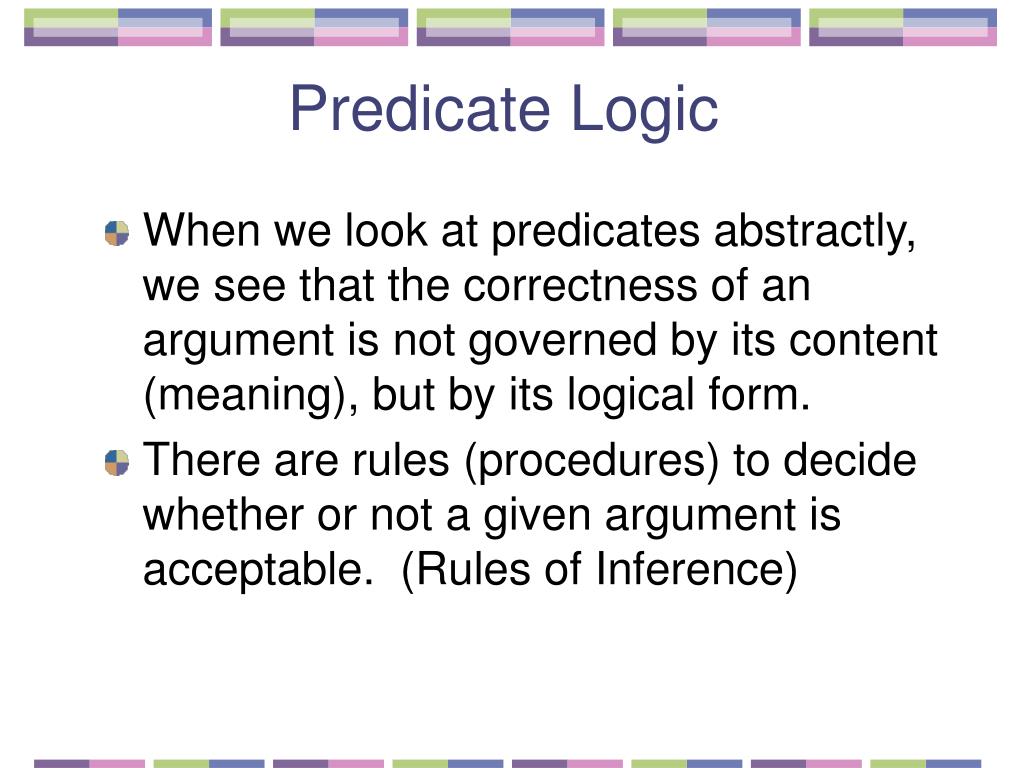 Predicate Logic

When we look at predicates abstractly, we see that the correctness of an argument is not governed by its content (meaning), but by its logical form.

There are rules (procedures) to decide whether or not a given argument is acceptable.  (Rules of Inference)